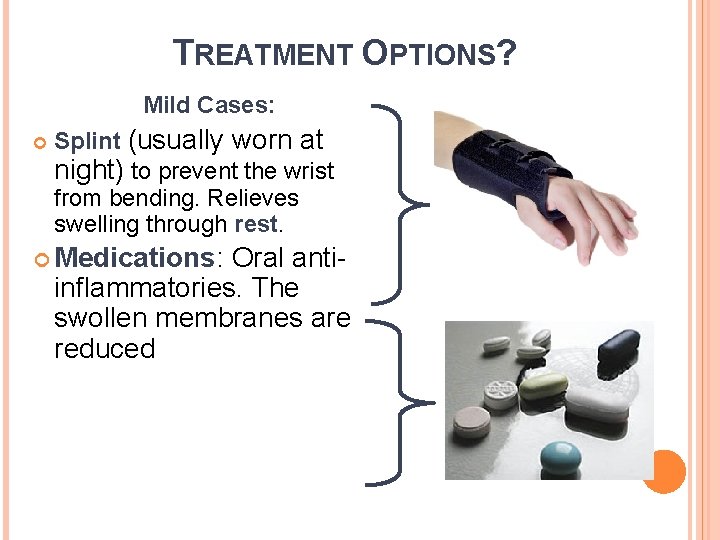 TREATMENT OPTIONS?

Mild Cases:

Splint (usually worn at night) to prevent the wrist from bending. Relieves swelling through rest.

Medications: Oral anti-inflammatories. The swollen membranes are reduced